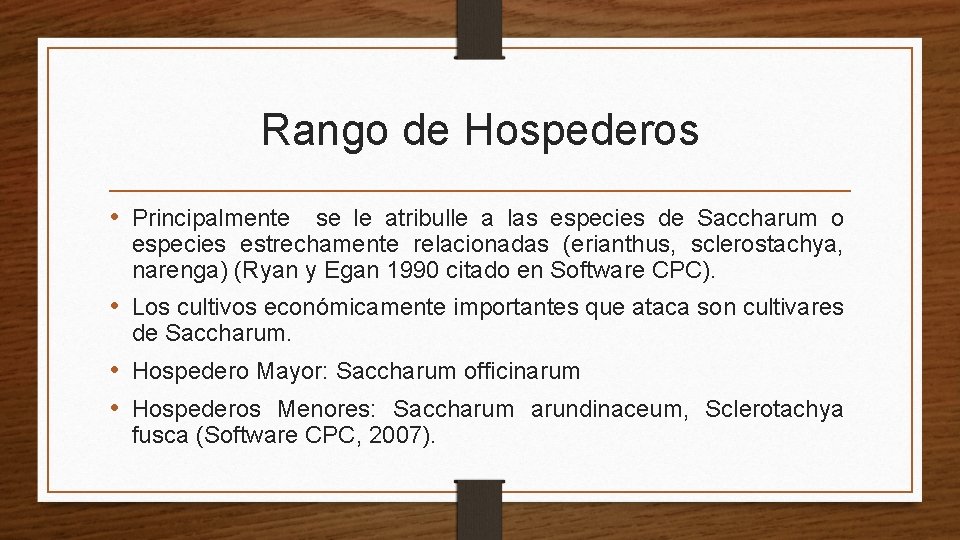 Rango de Hospederos

• Principalmente se le atribulle a las especies de Saccharum o especies estrechamente relacionadas (erianthus, sclerostachya, narenga) (Ryan y Egan 1990 citado en Software CPC).

• Los cultivos económicamente importantes que ataca son cultivares de Saccharum.

• Hospedero Mayor: Saccharum officinarum

• Hospederos Menores: Saccharum arundinaceum, Sclerotachya fusca (Software CPC, 2007).